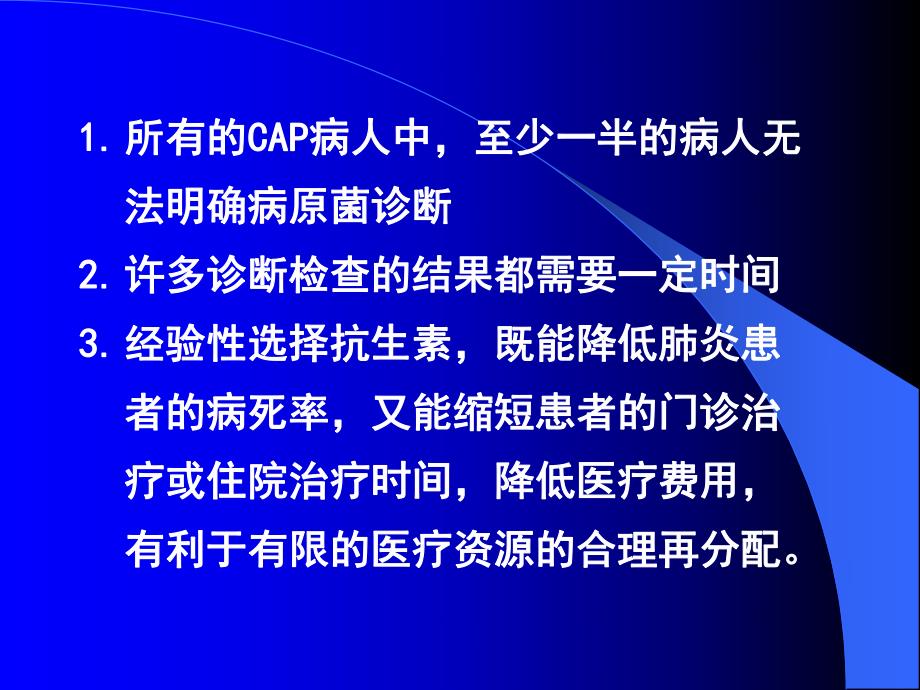 1. 所有的CAP病人中，至少一半的病人无法明确病原菌诊断

2. 许多诊断检查的结果都需要一定时间

3. 经验性选择抗生素，既能降低肺炎患者的病死率，又能缩短患者的门诊治疗或住院治疗时间，降低医疗费用，有利于有限的医疗资源的合理再分配。